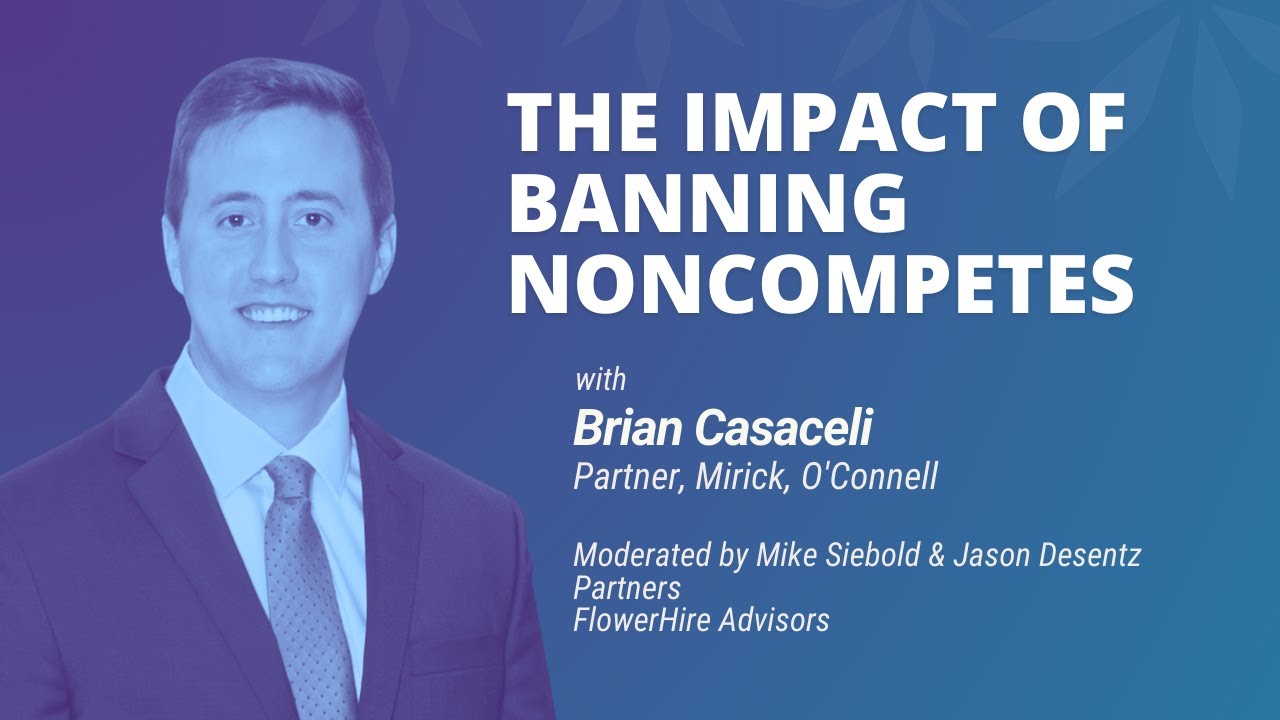 THE IMPACT OF BANNING NONCOMPETES

with

Brian Casaceli

Partner, Mirick, O'Connell

Moderated by Mike Siebold & Jason Desentz
Partners
FlowerHire Advisors